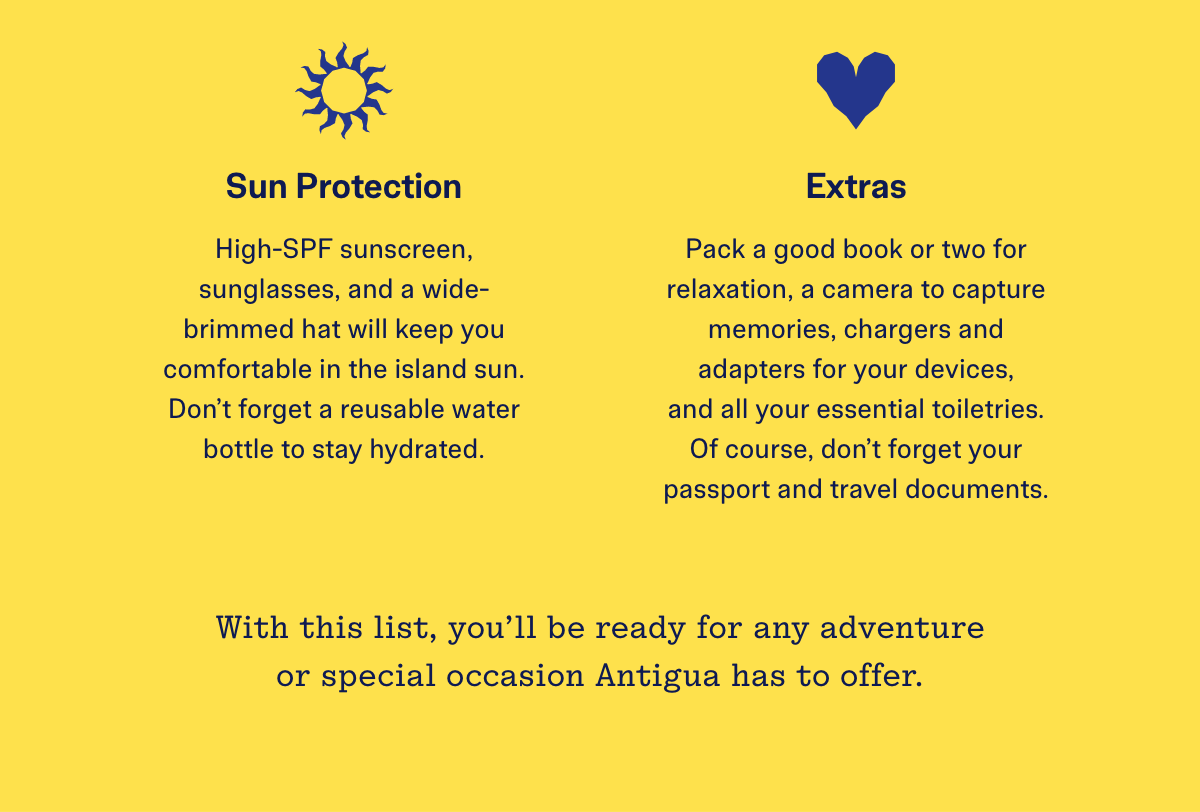 Sun Protection

High-SPF sunscreen, sunglasses, and a wide-brimmed hat will keep you comfortable in the island sun. Don’t forget a reusable water bottle to stay hydrated.

Extras

Pack a good book or two for relaxation, a camera to capture memories, chargers and adapters for your devices, and all your essential toiletries. Of course, don’t forget your passport and travel documents.

With this list, you’ll be ready for any adventure or special occasion Antigua has to offer.